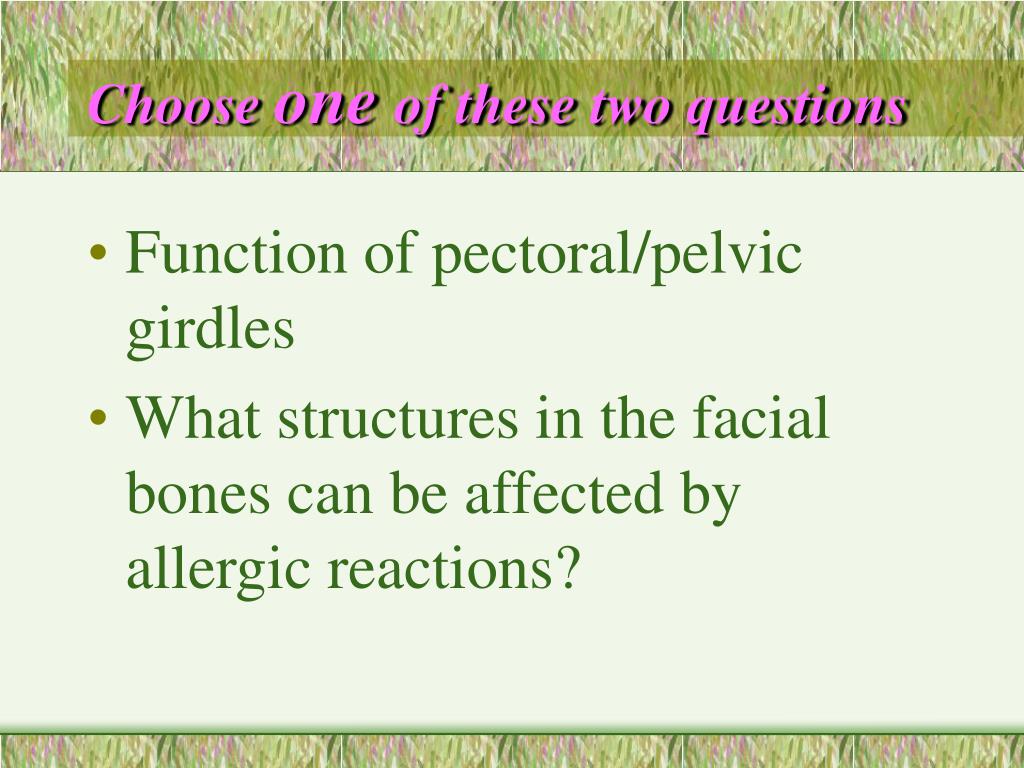 Choose one of these two questions

• Function of pectoral/pelvic girdles
• What structures in the facial bones can be affected by allergic reactions?